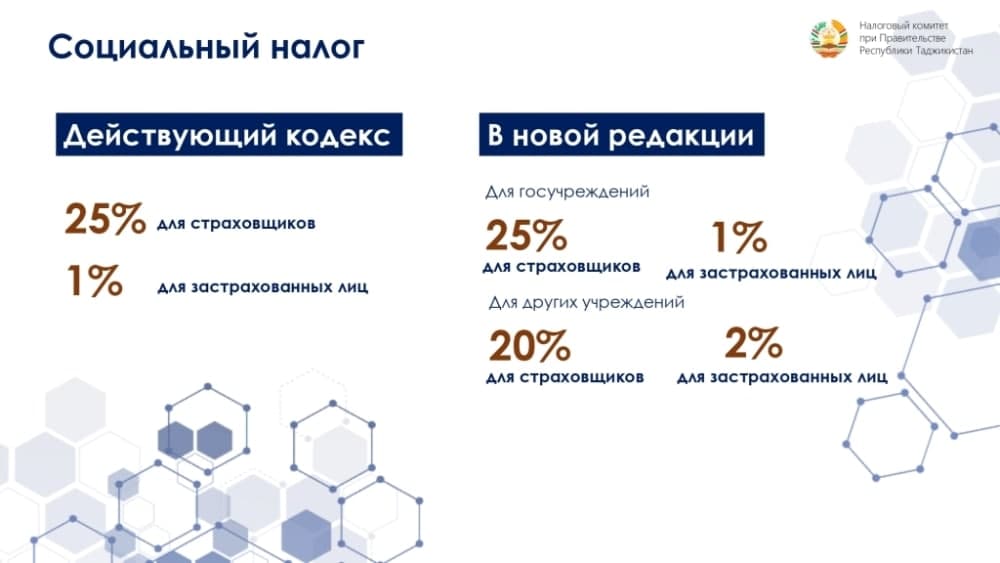 Социальный налог

Налоговый комитет при Правительстве Республики Таджикистан

Действующий кодекс

25% для страховщиков

1% для застрахованных лиц

В новой редакции

Для госучреждений

25% для страховщиков

1% для застрахованных лиц

Для других учреждений

20% для страховщиков

2% для застрахованных лиц